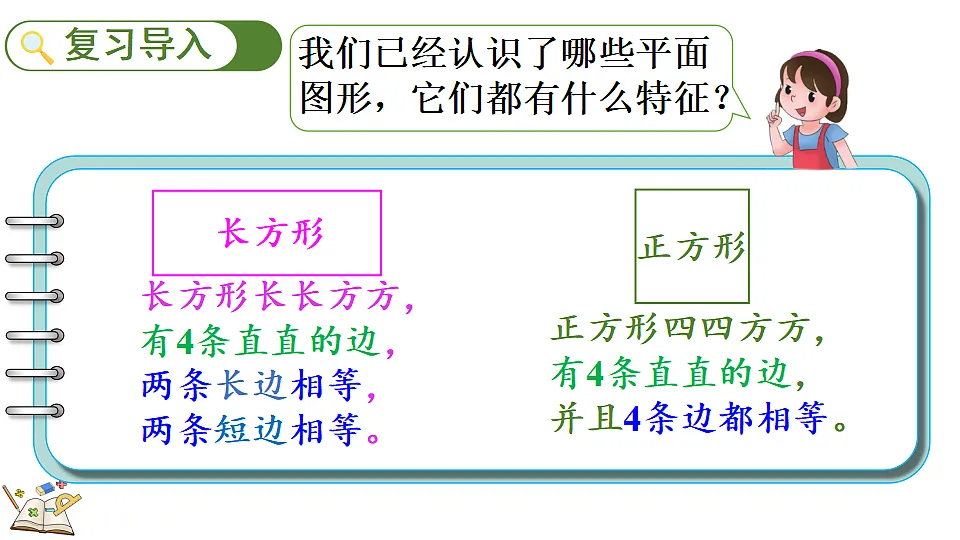 复习导入

我们已经认识了哪些平面图形，它们都有什么特征？

长方形

长方形长长方方，
有4条直直的边，
两条长边相等，
两条短边相等。

正方形

正方形四四方方，
有4条直直的边，
并且4条边都相等。